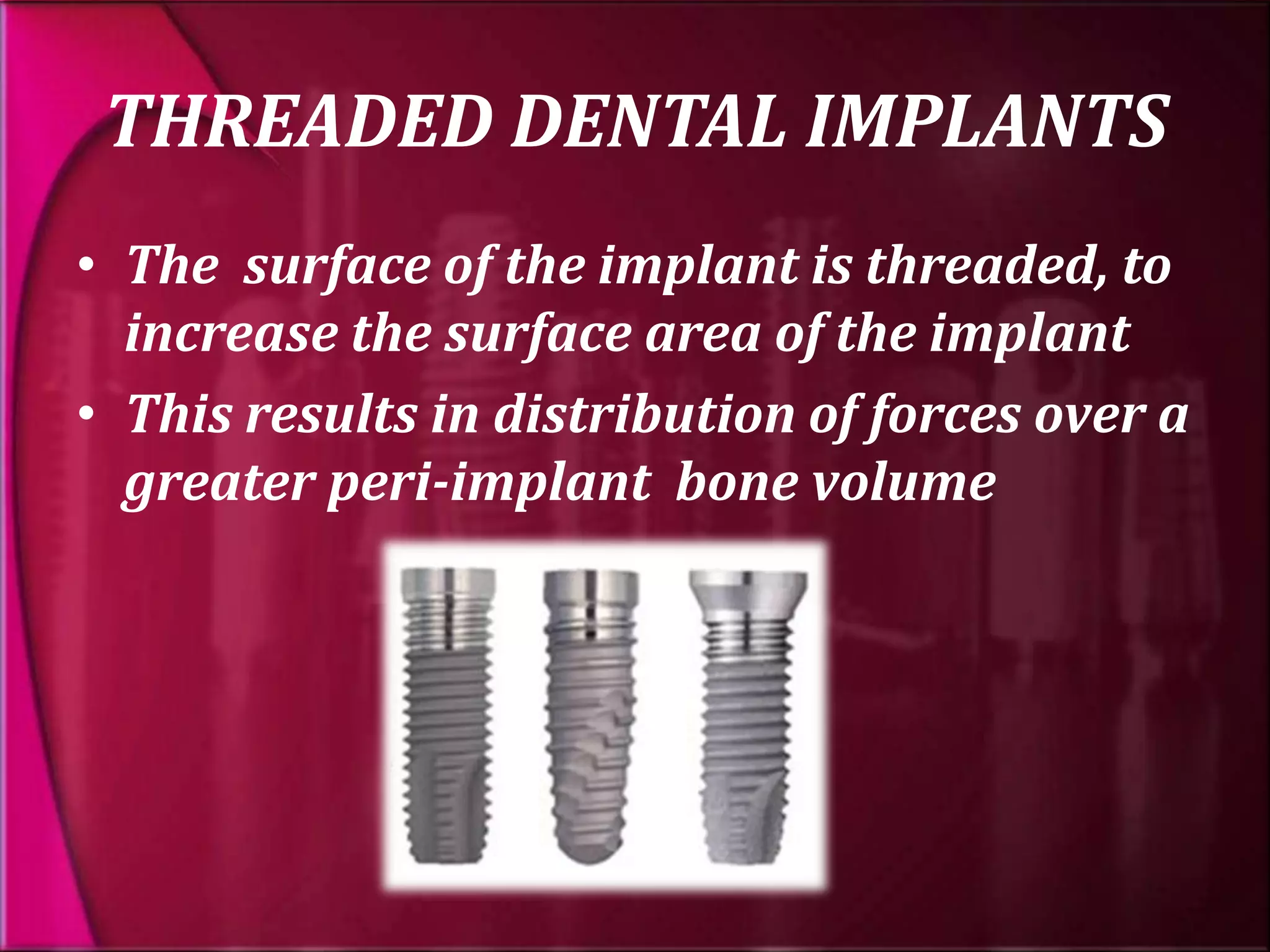 THREADED DENTAL IMPLANTS

• The surface of the implant is threaded, to increase the surface area of the implant

• This results in distribution of forces over a greater peri-implant bone volume